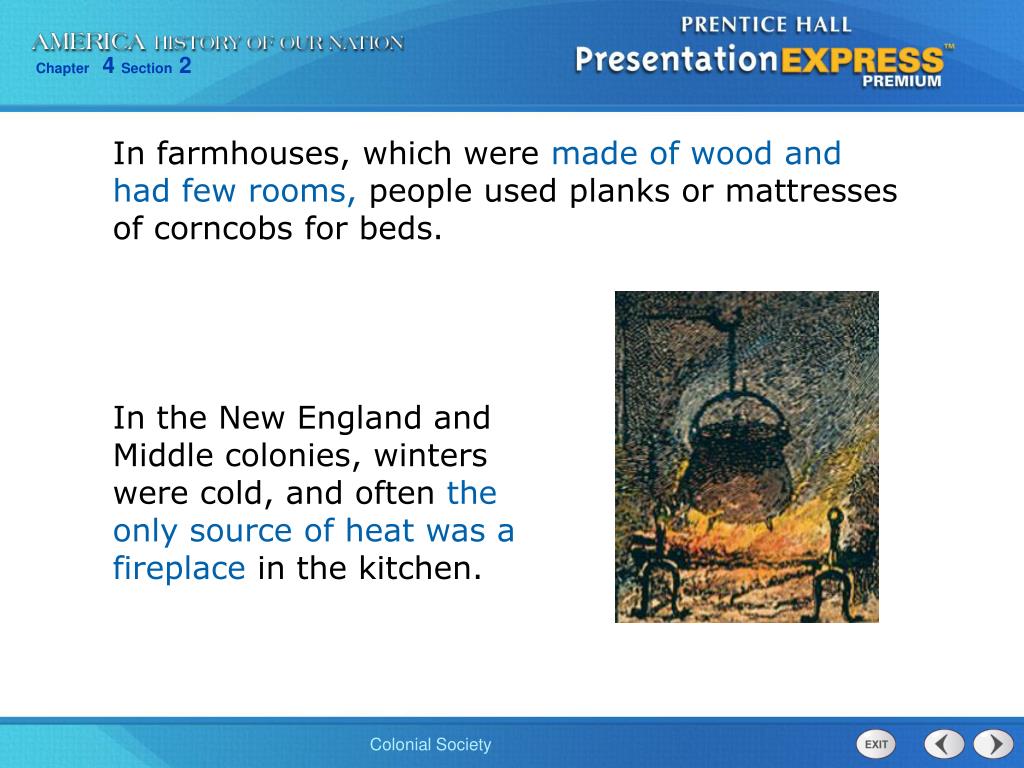 AMERICA HISTORY OF OUR NATION
Chapter 4 Section 2

PRENTICE HALL
PresentationEXPRESS™
PREMIUM

In farmhouses, which were made of wood and had few rooms, people used planks or mattresses of corncobs for beds.

In the New England and Middle colonies, winters were cold, and often the only source of heat was a fireplace in the kitchen.

Colonial Society

EXIT